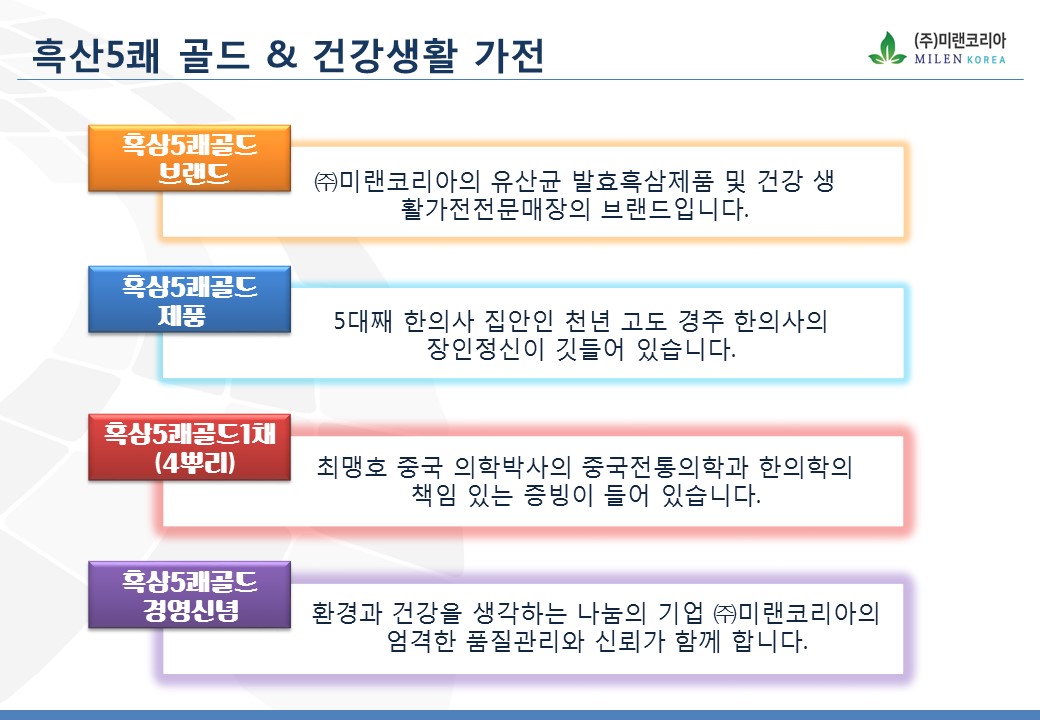 흑산5쾌 골드 & 건강생활 가전

(주)미랜코리아
MILEN KOREA

흑삼5쾌골드 브랜드

㈜미랜코리아의 유산균 발효흑삼제품 및 건강 생활가전전문매장의 브랜드입니다.

흑삼5쾌골드 제품

5대째 한의사 집안인 천년 고도 경주 한의사의 장인정신이 깃들어 있습니다.

흑삼5쾌골드1채 (4뿌리)

최맹호 중국 의학박사의 중국전통의학과 한의학의 책임 있는 증빙이 들어 있습니다.

흑삼5쾌골드 경영신념

환경과 건강을 생각하는 나눔의 기업 ㈜미랜코리아의 엄격한 품질관리와 신뢰가 함께 합니다.